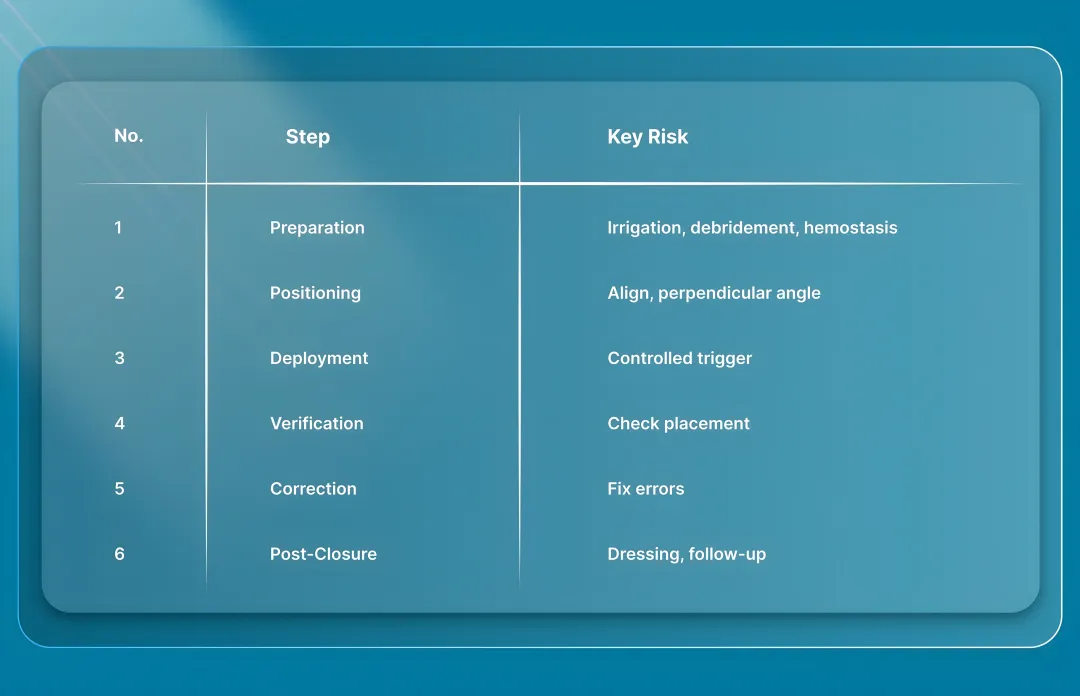 | No. | Step | Key Risk |
|---|---|---|
| 1 | Preparation | Irrigation, debridement, hemostasis |
| 2 | Positioning | Align, perpendicular angle |
| 3 | Deployment | Controlled trigger |
| 4 | Verification | Check placement |
| 5 | Correction | Fix errors |
| 6 | Post-Closure | Dressing, follow-up |